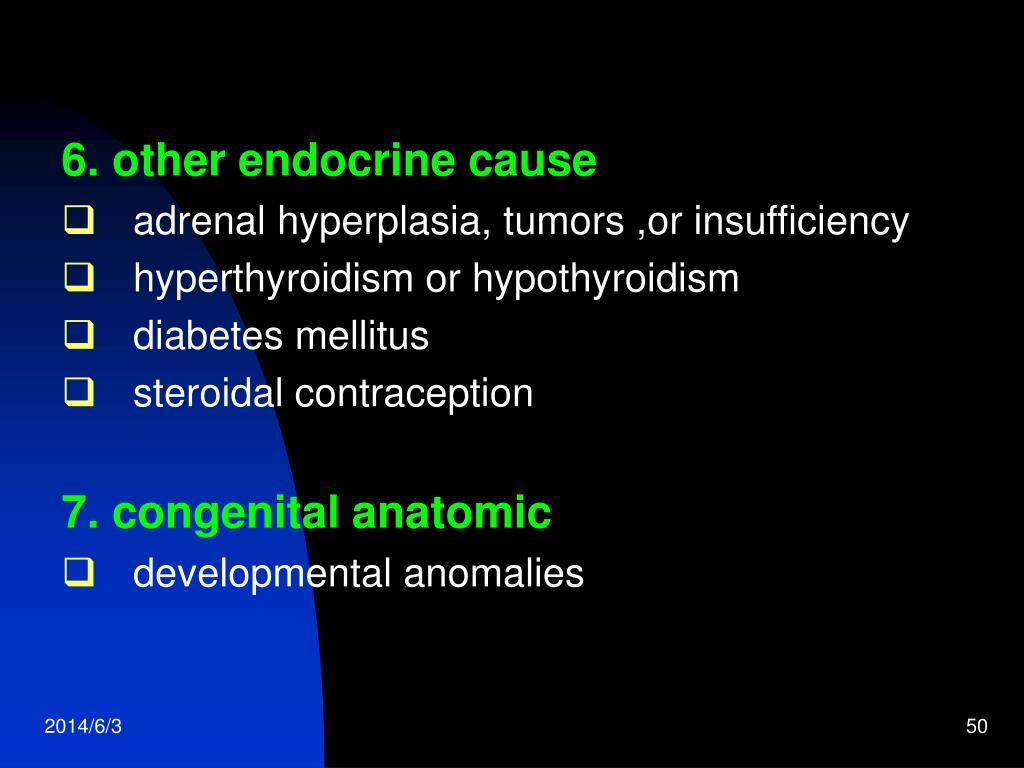 6. other endocrine cause
❑ adrenal hyperplasia, tumors ,or insufficiency
❑ hyperthyroidism or hypothyroidism
❑ diabetes mellitus
❑ steroidal contraception

7. congenital anatomic
❑ developmental anomalies

2014/6/3

50